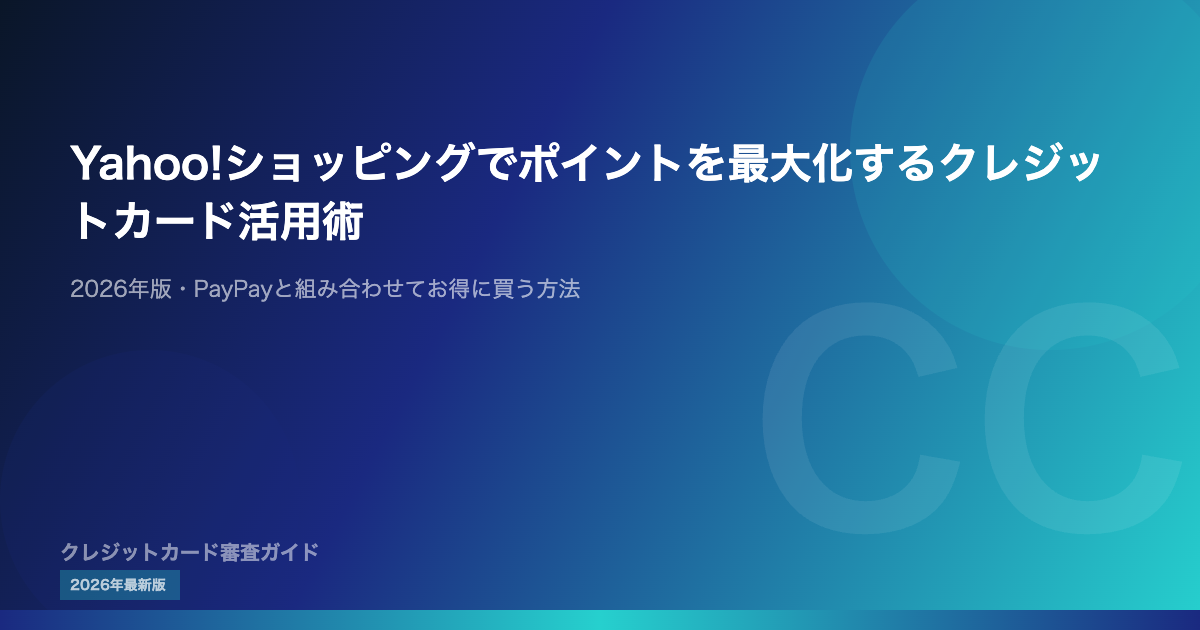 Yahoo!ショッピングでポイントを最大化するクレジットカード活用術

2026年版・PayPayと組み合わせてお得に買う方法

CC

クレジットカード審査ガイド

2026年最新版